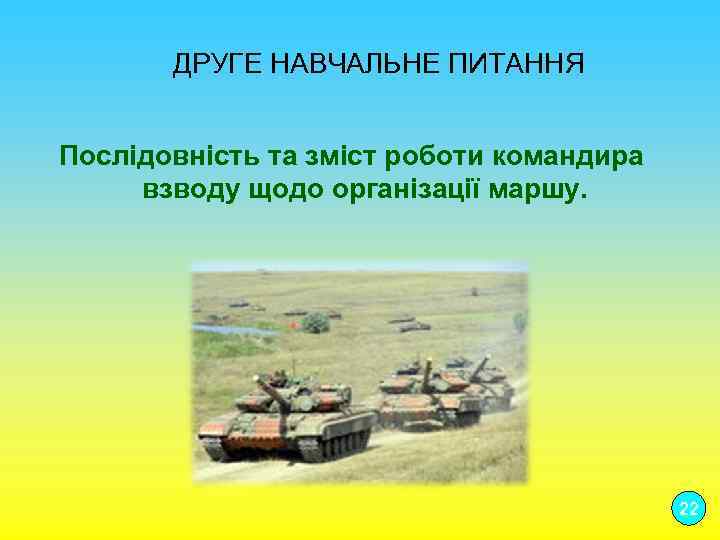 ДРУГЕ НАВЧАЛЬНЕ ПИТАННЯ

Послідовність та зміст роботи командира взводу щодо організації маршу.

22